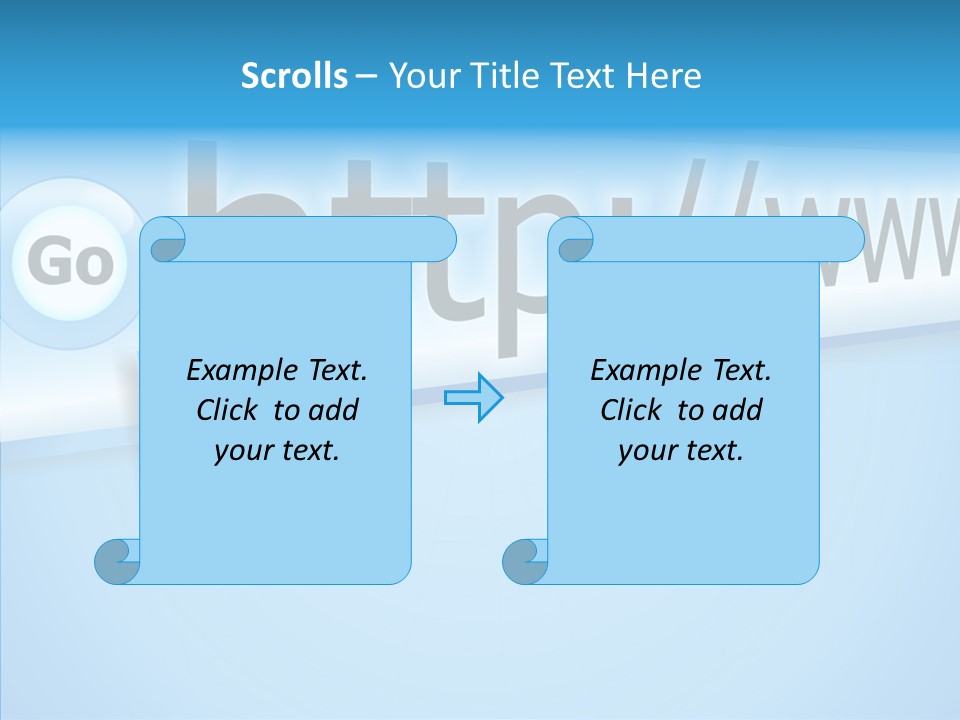 Scrolls – Your Title Text Here

Go

http://www

Example Text. Click to add your text.

Example Text. Click to add your text.